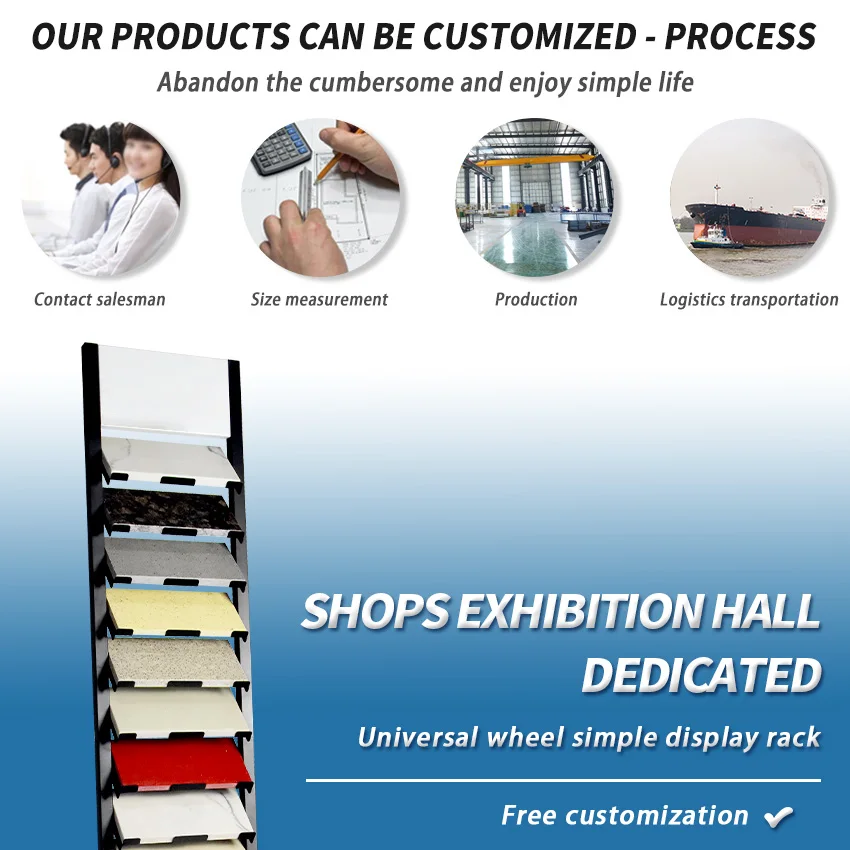 OUR PRODUCTS CAN BE CUSTOMIZED - PROCESS

Abandon the cumbersome and enjoy simple life

Contact salesman

Size measurement

Production

Logistics transportation

SHOPS EXHIBITION HALL DEDICATED

Universal wheel simple display rack

Free customization ✔